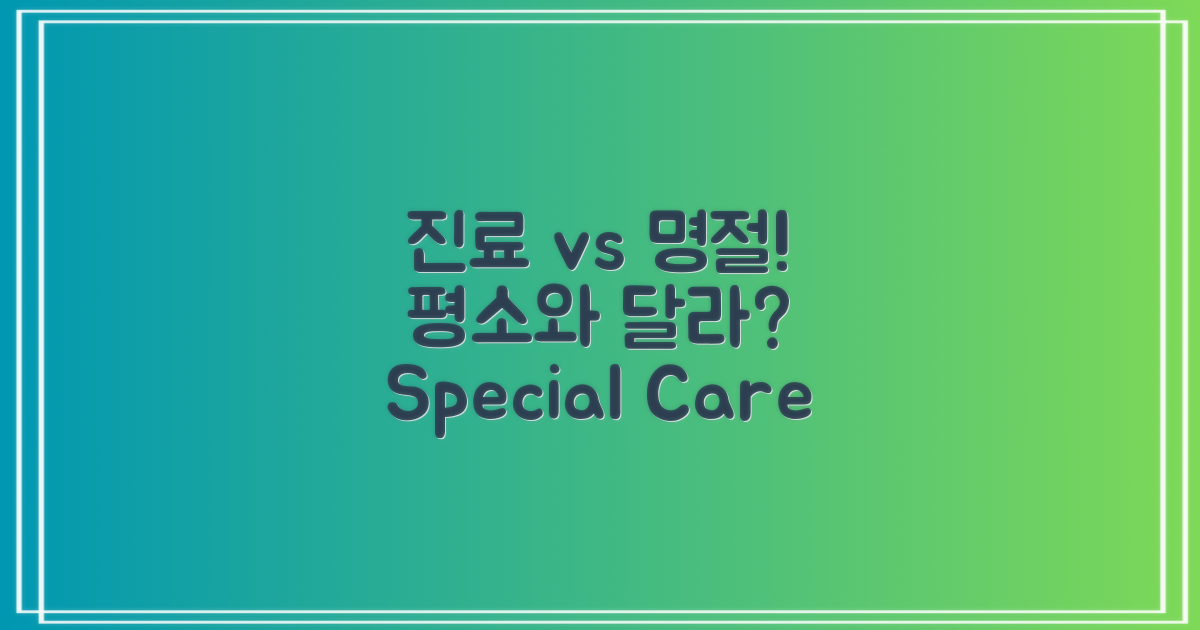 진료 vs 명절!
평소와 달라?
Special Care